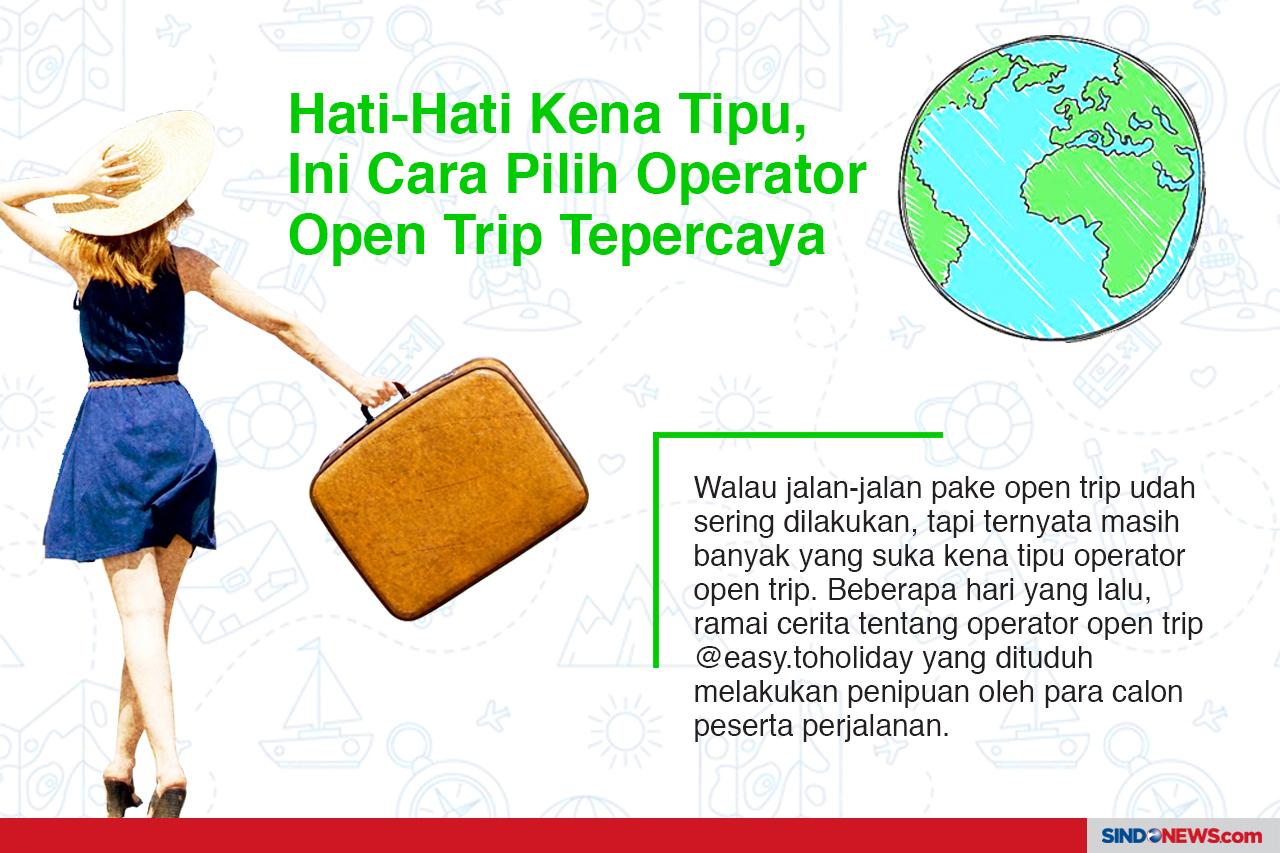 Hati-Hati Kena Tipu, Ini Cara Pilih Operator Open Trip Tepercaya

Walau jalan-jalan pake open trip udah sering dilakukan, tapi ternyata masih banyak yang suka kena tipu operator open trip. Beberapa hari yang lalu, ramai cerita tentang operator open trip @easy.toholiday yang dituduh melakukan penipuan oleh para calon peserta perjalanan.

SINDONEWS.com